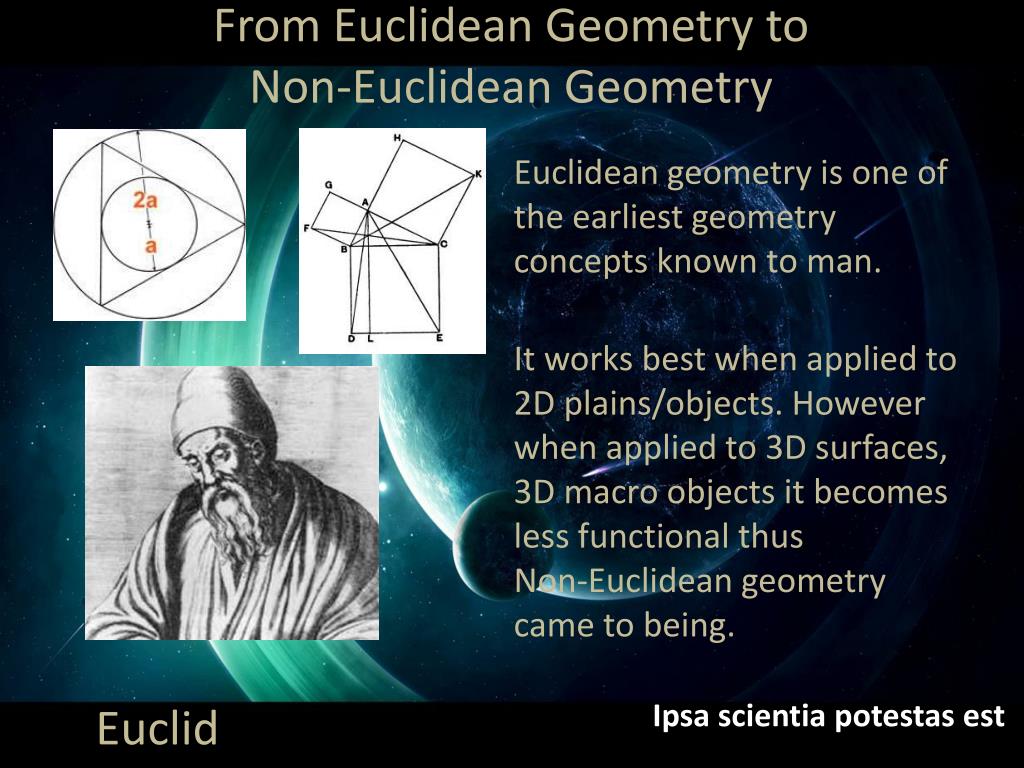 From Euclidean Geometry to Non-Euclidean Geometry

2a

a

H

G

K

A

F

B

C

D L E

Euclidean geometry is one of the earliest geometry concepts known to man.

It works best when applied to 2D plains/objects. However when applied to 3D surfaces, 3D macro objects it becomes less functional thus Non-Euclidean geometry came to being.

Euclid

Ipsa scientia potestas est